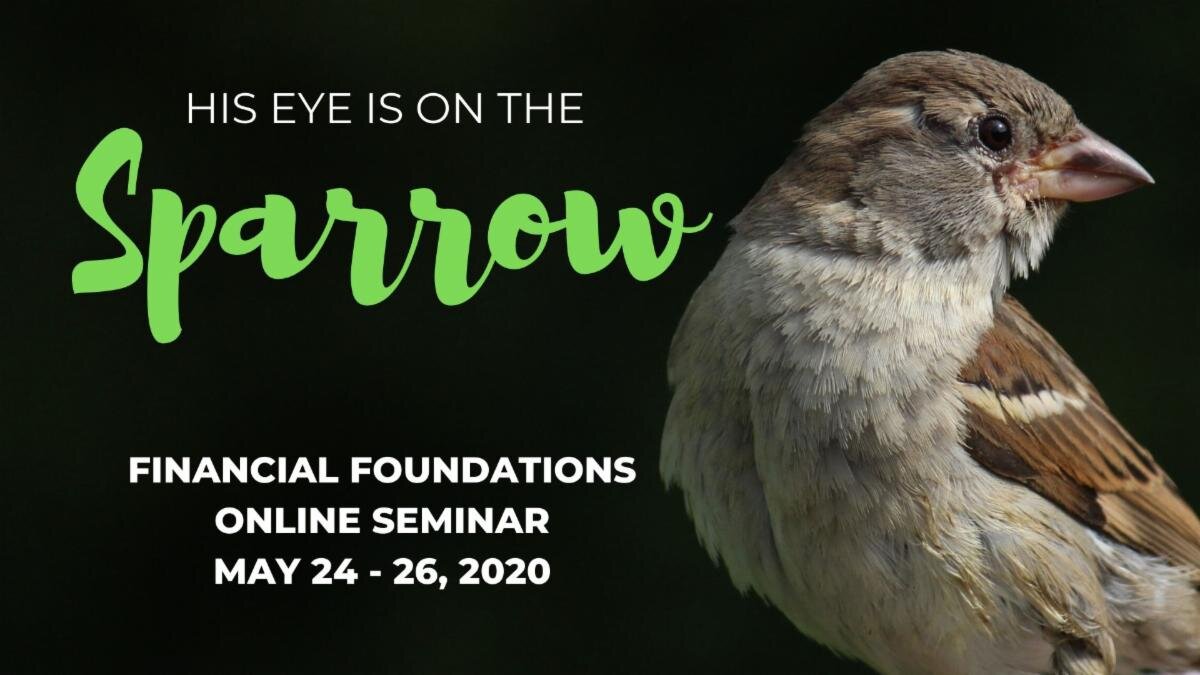 HIS EYE IS ON THE

Sparrow

FINANCIAL FOUNDATIONS
ONLINE SEMINAR
MAY 24 - 26, 2020